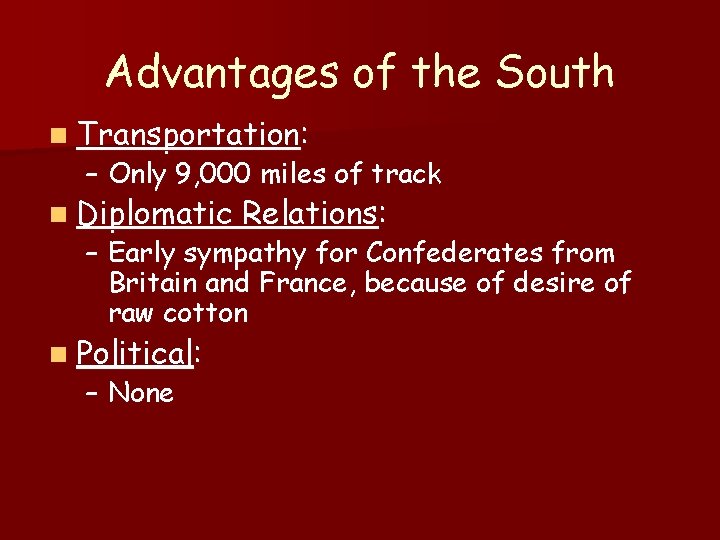 Advantages of the South

Transportation:
– Only 9,000 miles of track

Diplomatic Relations:
– Early sympathy for Confederates from Britain and France, because of desire of raw cotton

Political:
– None